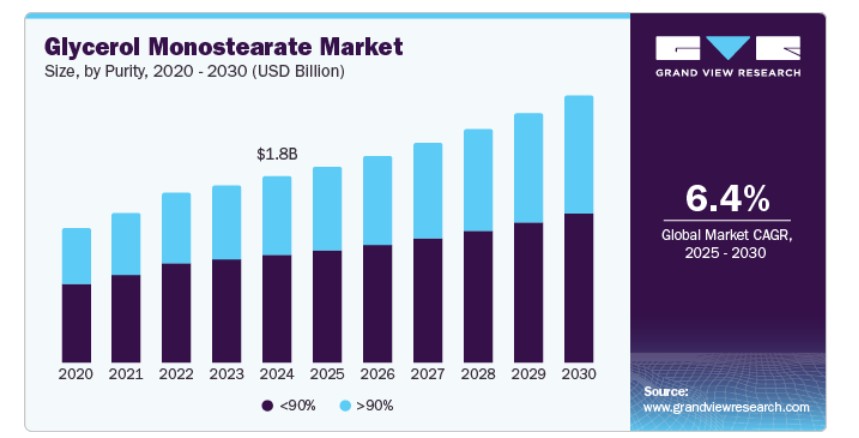 Glycerol Monostearate Market
Size, by Purity, 2020 - 2030 (USD Billion)

$1.8B

2020 2021 2022 2023 2024 2025 2026 2027 2028 2029 2030

<90% >90%

GRAND VIEW RESEARCH

6.4%
Global Market CAGR, 2025 - 2030

Source:
www.grandviewresearch.com